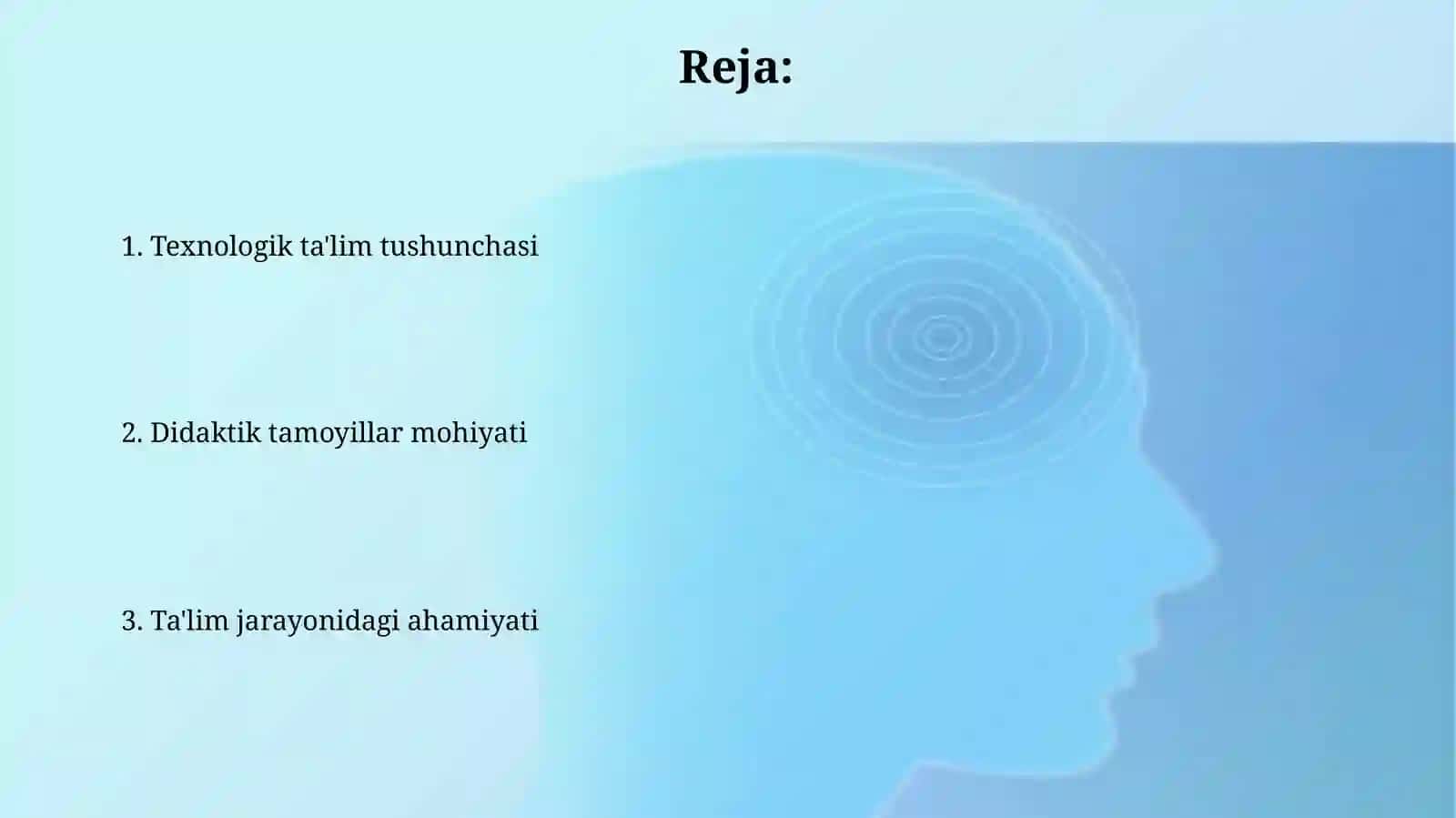 Reja:

1. Texnologik ta'lim tushunchasi

2. Didaktik tamoyillar mohiyati

3. Ta'lim jarayonidagi ahamiyati